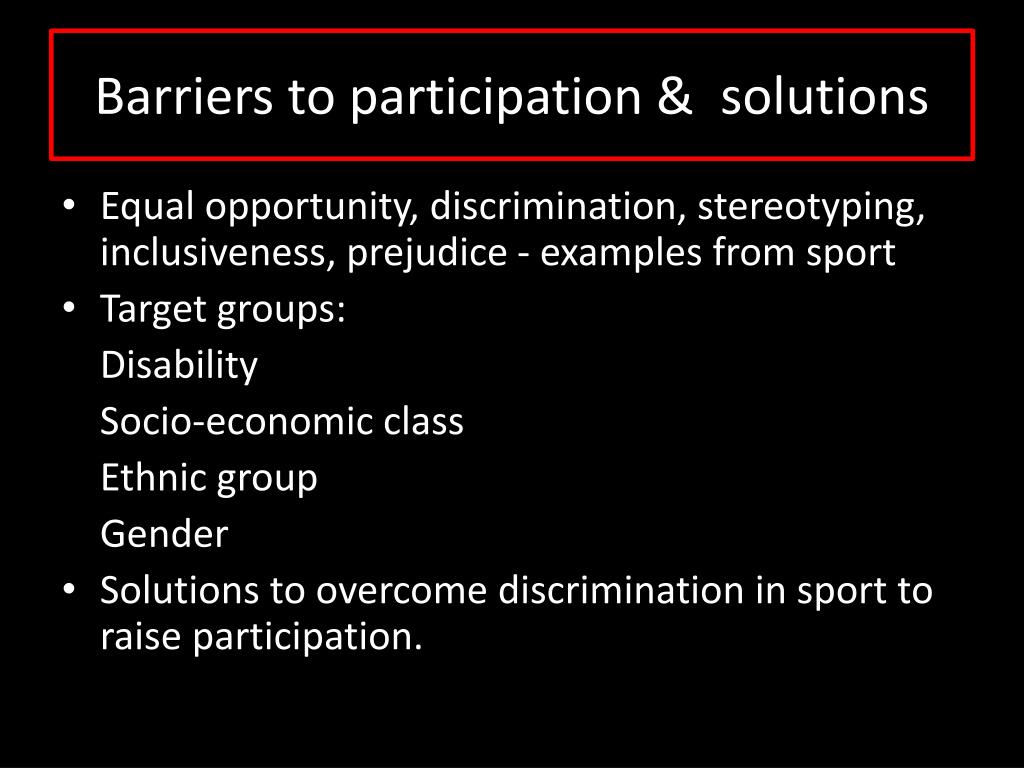 Barriers to participation & solutions

• Equal opportunity, discrimination, stereotyping, inclusiveness, prejudice - examples from sport
• Target groups:
Disability
Socio-economic class
Ethnic group
Gender
• Solutions to overcome discrimination in sport to raise participation.